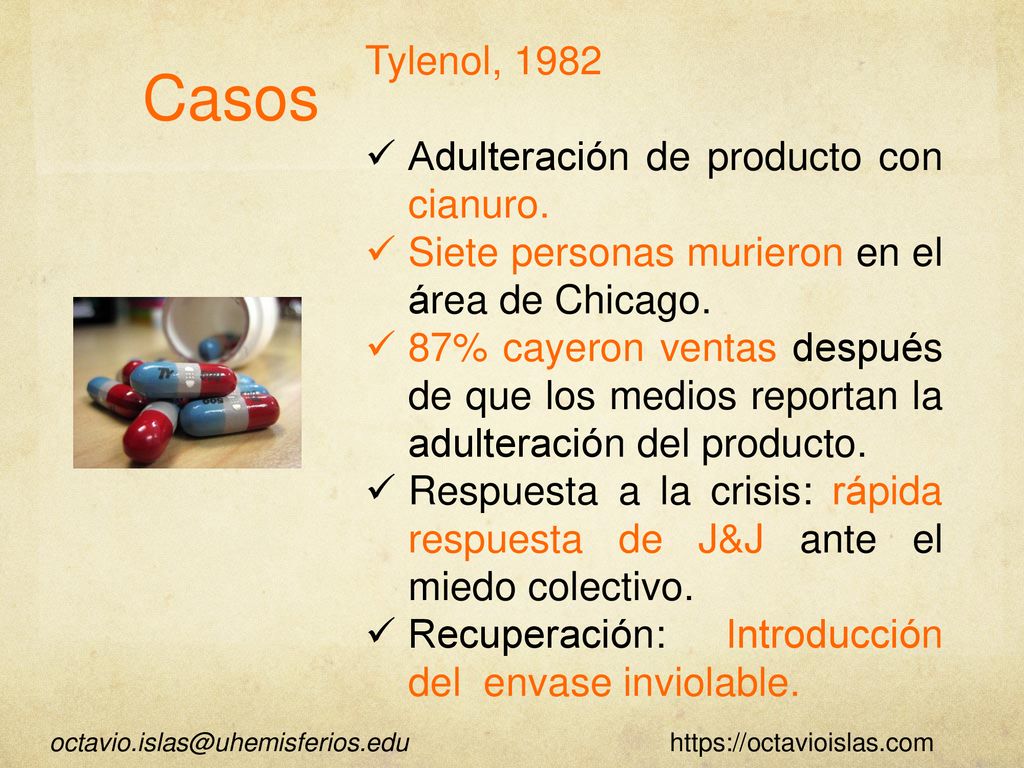 Casos

Tylenol, 1982

✓ Adulteración de producto con cianuro.
✓ Siete personas murieron en el área de Chicago.
✓ 87% cayeron ventas después de que los medios reportan la adulteración del producto.
✓ Respuesta a la crisis: rápida respuesta de J&J ante el miedo colectivo.
✓ Recuperación: Introducción del envase inviolable.

octavio.islas@uhemisferios.edu https://octavioislas.com